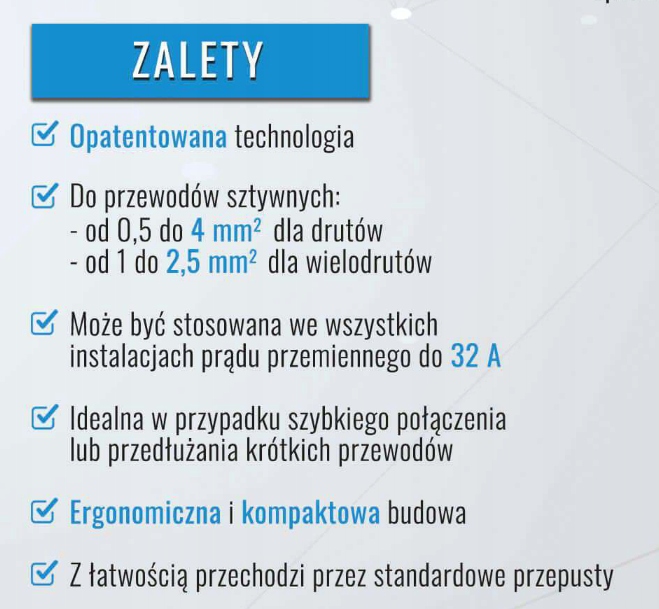 ZALETY

Opatentowana technologia

Do przewodów sztywnych:
- od 0,5 do 4 mm² dla drutów
- od 1 do 2,5 mm² dla wielodrutów

Może być stosowana we wszystkich instalacjach prądu przemiennego do 32 A

Idealna w przypadku szybkiego połączenia lub przedłużania krótkich przewodów

Ergonomiczna i kompaktowa budowa

Z łatwością przechodzi przez standardowe przepusty